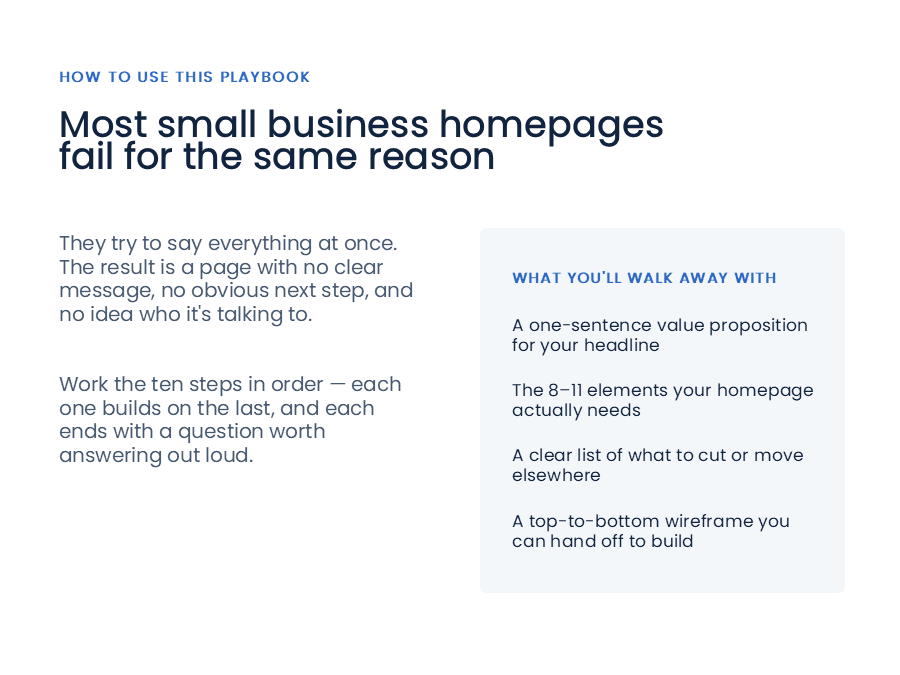 HOW TO USE THIS PLAYBOOK

Most small business homepages fail for the same reason

They try to say everything at once. The result is a page with no clear message, no obvious next step, and no idea who it's talking to.

Work the ten steps in order — each one builds on the last, and each ends with a question worth answering out loud.

WHAT YOU'LL WALK AWAY WITH

A one-sentence value proposition for your headline

The 8–11 elements your homepage actually needs

A clear list of what to cut or move elsewhere

A top-to-bottom wireframe you can hand off to build